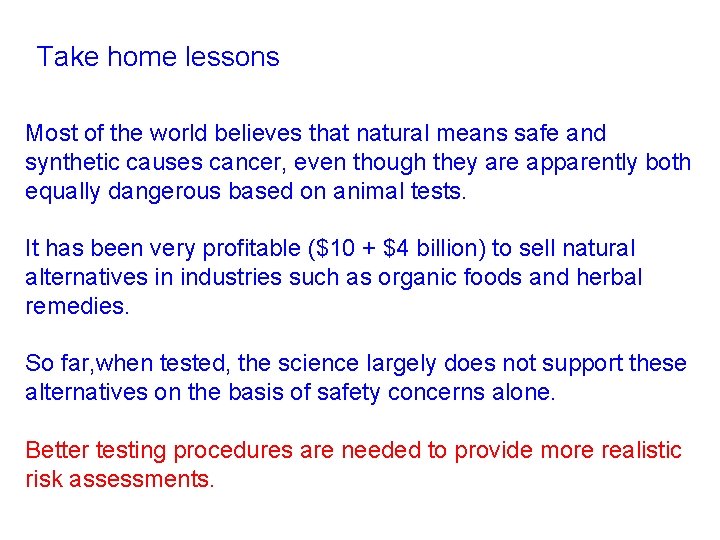 Take home lessons

Most of the world believes that natural means safe and synthetic causes cancer, even though they are apparently both equally dangerous based on animal tests.

It has been very profitable (\$10 + \$4 billion) to sell natural alternatives in industries such as organic foods and herbal remedies.

So far,when tested, the science largely does not support these alternatives on the basis of safety concerns alone.

Better testing procedures are needed to provide more realistic risk assessments.